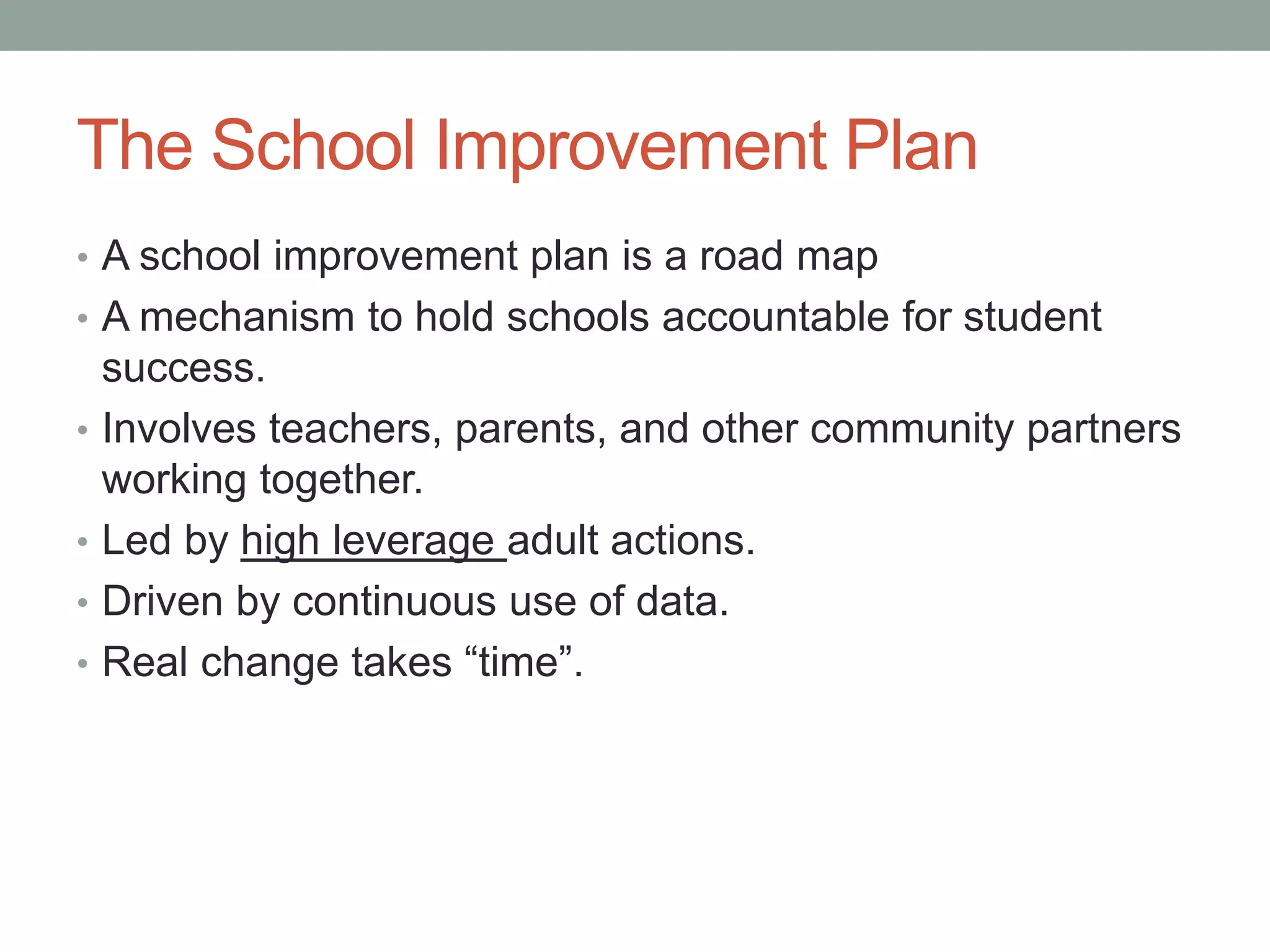 The School Improvement Plan

• A school improvement plan is a road map
• A mechanism to hold schools accountable for student success.
• Involves teachers, parents, and other community partners working together.
• Led by high leverage adult actions.
• Driven by continuous use of data.
• Real change takes “time”.